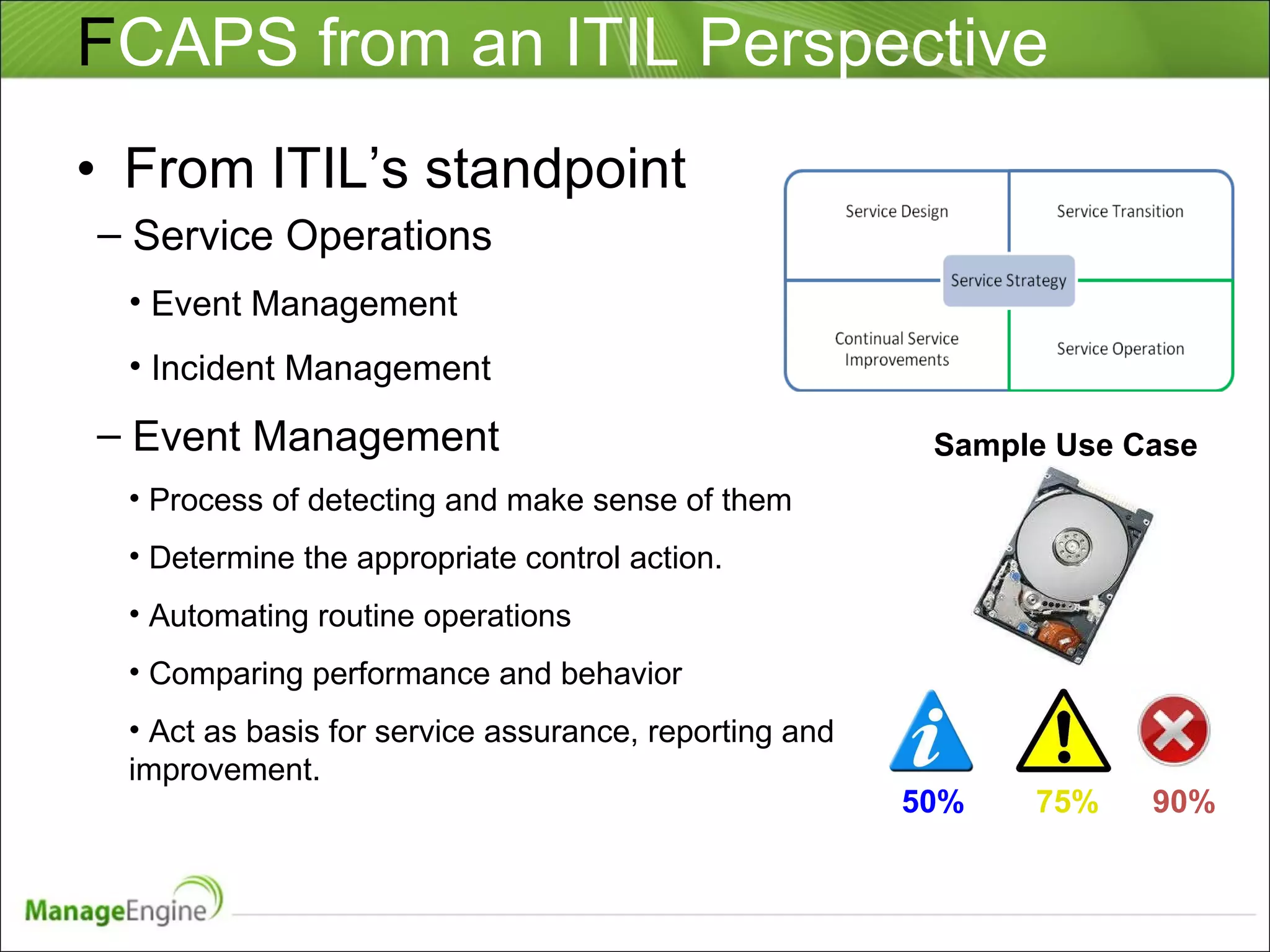 FCAPS from an ITIL Perspective

• From ITIL's standpoint
– Service Operations
• Event Management
• Incident Management
– Event Management
• Process of detecting and make sense of them
• Determine the appropriate control action.
• Automating routine operations
• Comparing performance and behavior
• Act as basis for service assurance, reporting and improvement.

Service Design
Service Transition
Service Strategy
Continual Service Improvements
Service Operation

Sample Use Case

50%
75%
90%

ManageEngine